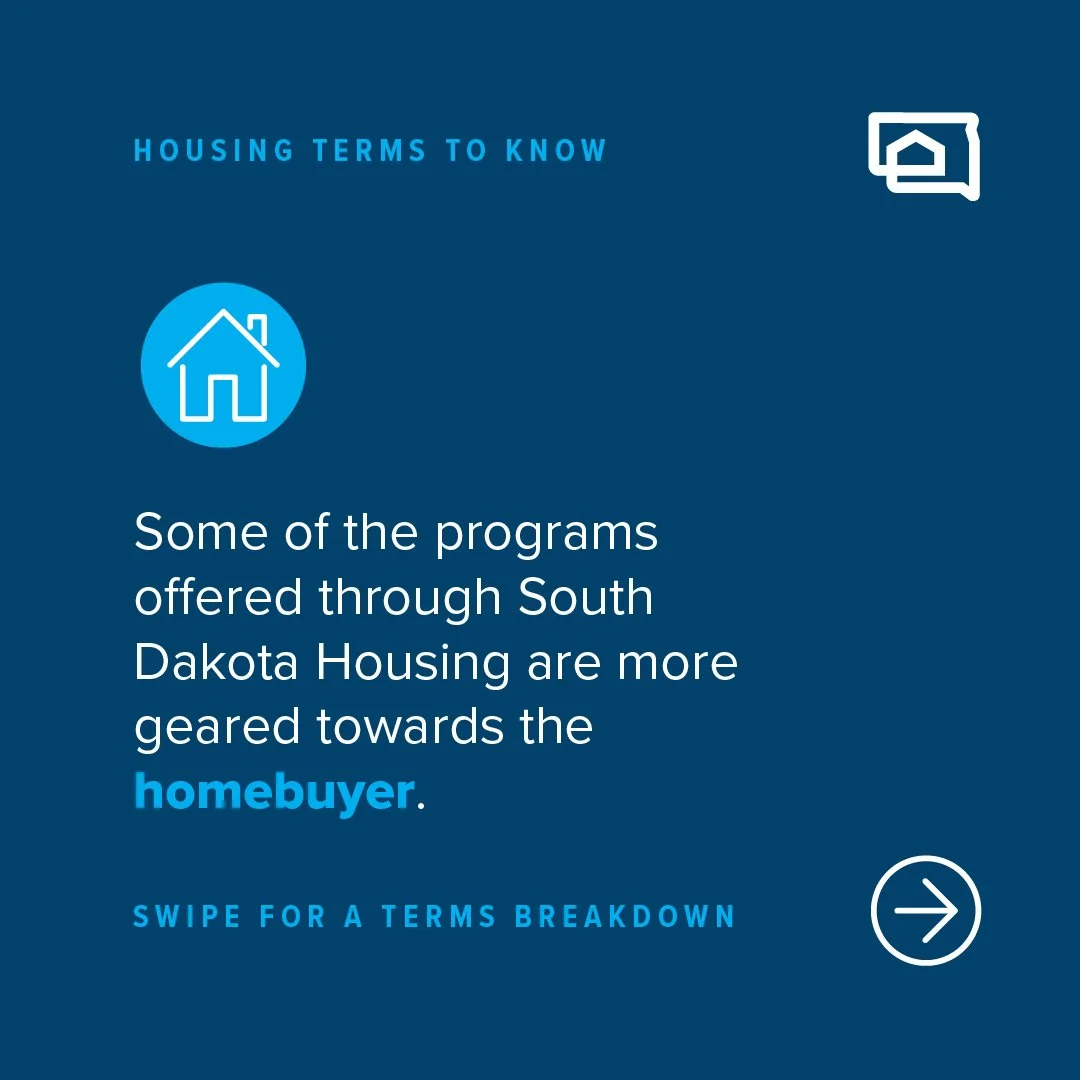 HOUSING TERMS TO KNOW

Some of the programs offered through South Dakota Housing are more geared towards the homebuyer.

SWIPE FOR A TERMS BREAKDOWN